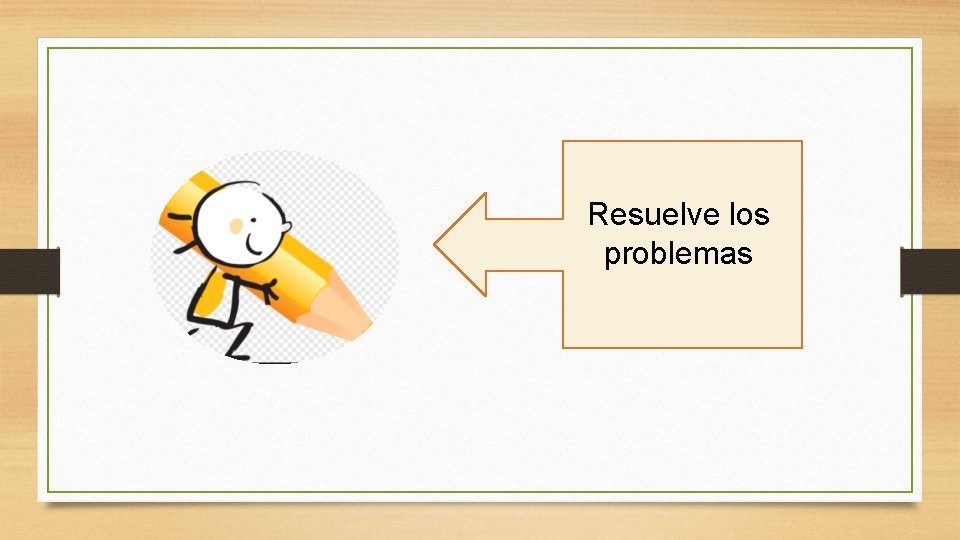 Resuelve los problemas